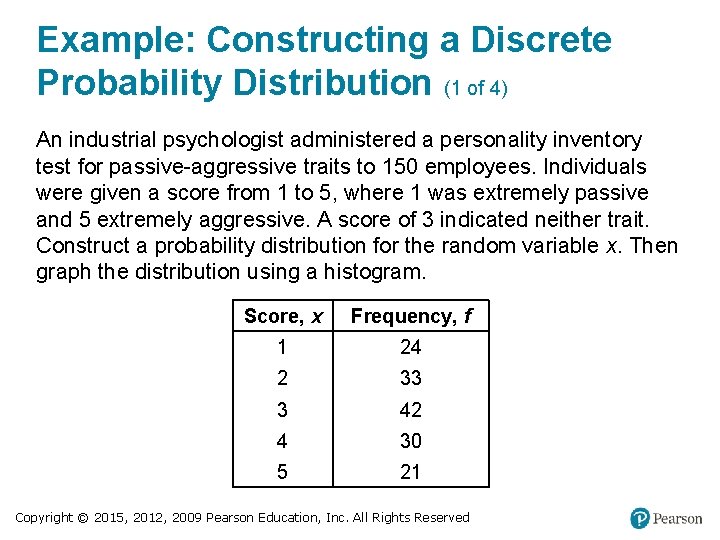 Example: Constructing a Discrete Probability Distribution (1 of 4)

An industrial psychologist administered a personality inventory test for passive-aggressive traits to 150 employees. Individuals were given a score from 1 to 5, where 1 was extremely passive and 5 extremely aggressive. A score of 3 indicated neither trait. Construct a probability distribution for the random variable $x$. Then graph the distribution using a histogram.

| Score, $x$ | Frequency, $f$ |
|---|---|
| 1 | 24 |
| 2 | 33 |
| 3 | 42 |
| 4 | 30 |
| 5 | 21 |

Copyright © 2015, 2012, 2009 Pearson Education, Inc. All Rights Reserved

Pearson